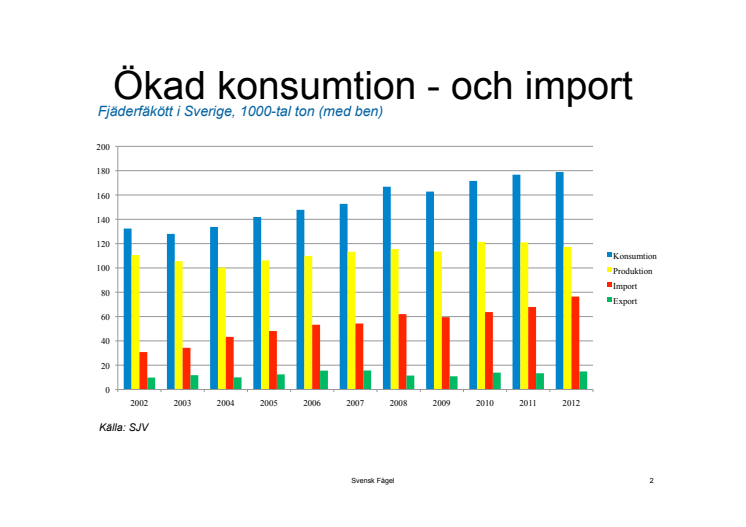 Ökad konsumtion - och import

Fjäderfäkött i Sverige, 1000-tal ton (med ben)

200
180
160
140
120
100
80
60
40
20
0

2002 2003 2004 2005 2006 2007 2008 2009 2010 2011 2012

Konsumtion
Produktion
Import
Export

Källa: SJV

Svensk Fågel

2